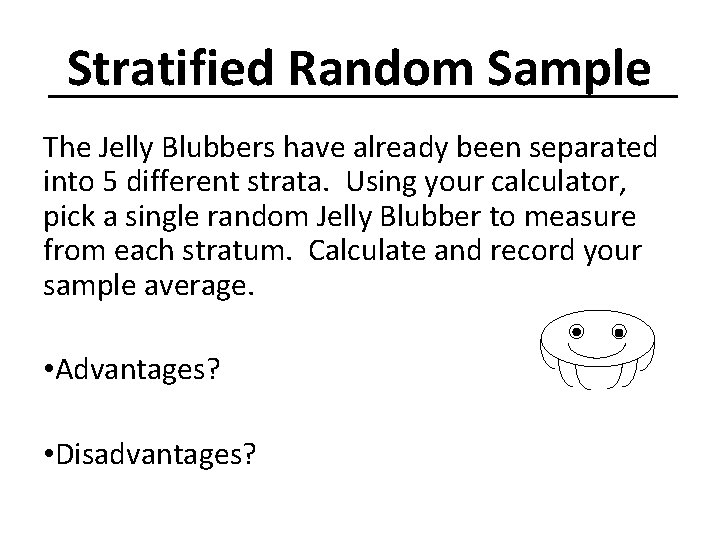 Stratified Random Sample

The Jelly Blubbers have already been separated into 5 different strata. Using your calculator, pick a single random Jelly Blubber to measure from each stratum. Calculate and record your sample average.

•Advantages?

•Disadvantages?